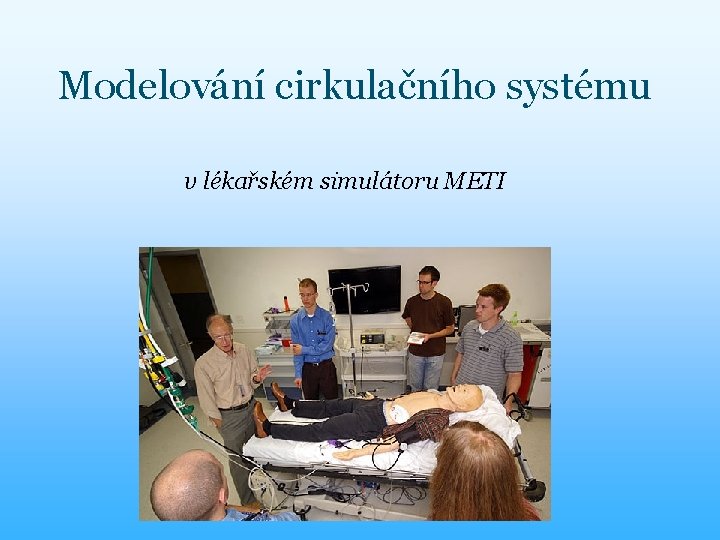 Modelování cirkulačního systému

v lékařském simulátoru METI